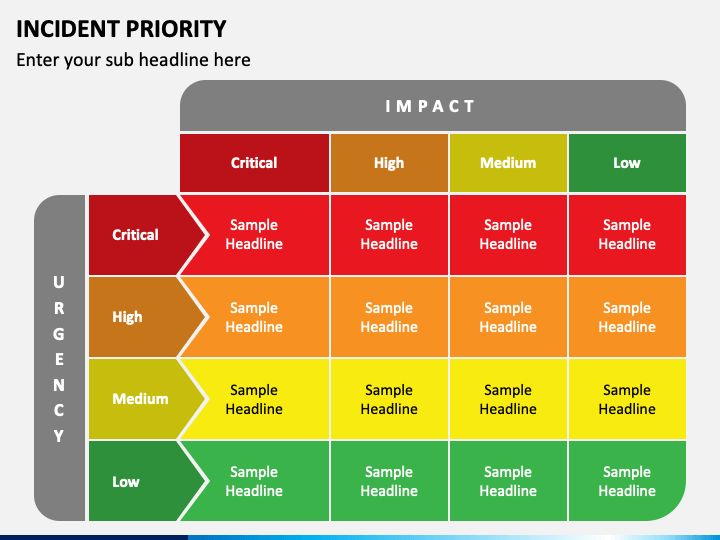 INCIDENT PRIORITY

Enter your sub headline here

IMPACT

URGENCY

| | Critical | High | Medium | Low |
|---|---|---|---|---|
| Critical | Sample Headline | Sample Headline | Sample Headline | Sample Headline |
| High | Sample Headline | Sample Headline | Sample Headline | Sample Headline |
| Medium | Sample Headline | Sample Headline | Sample Headline | Sample Headline |
| Low | Sample Headline | Sample Headline | Sample Headline | Sample Headline |